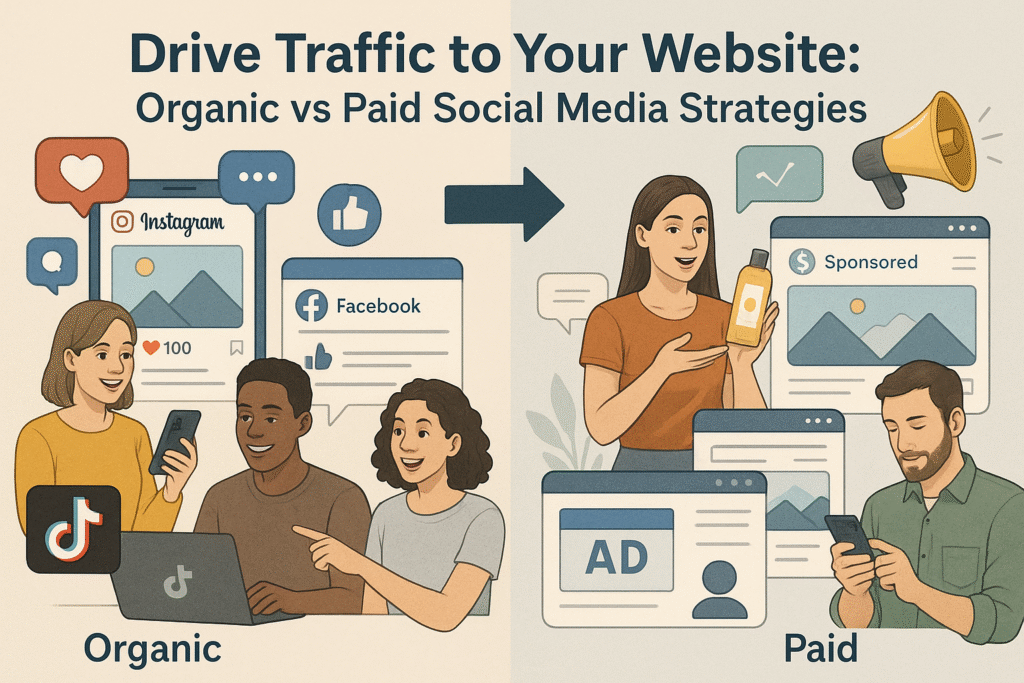 Drive Traffic to Your Website:
Organic vs Paid Social Media Strategies

Instagram
100
Facebook
Sponsored
AD

Organic
Paid